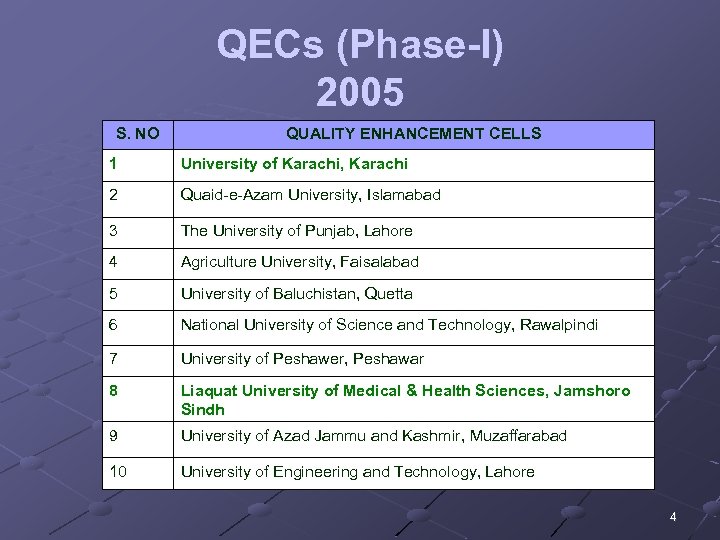 QECs (Phase-I)
2005

| S. NO | QUALITY ENHANCEMENT CELLS |
|---|---|
| 1 | University of Karachi, Karachi |
| 2 | Quaid-e-Azam University, Islamabad |
| 3 | The University of Punjab, Lahore |
| 4 | Agriculture University, Faisalabad |
| 5 | University of Baluchistan, Quetta |
| 6 | National University of Science and Technology, Rawalpindi |
| 7 | University of Peshawer, Peshawar |
| 8 | Liaquat University of Medical & Health Sciences, Jamshoro Sindh |
| 9 | University of Azad Jammu and Kashmir, Muzaffarabad |
| 10 | University of Engineering and Technology, Lahore |

4